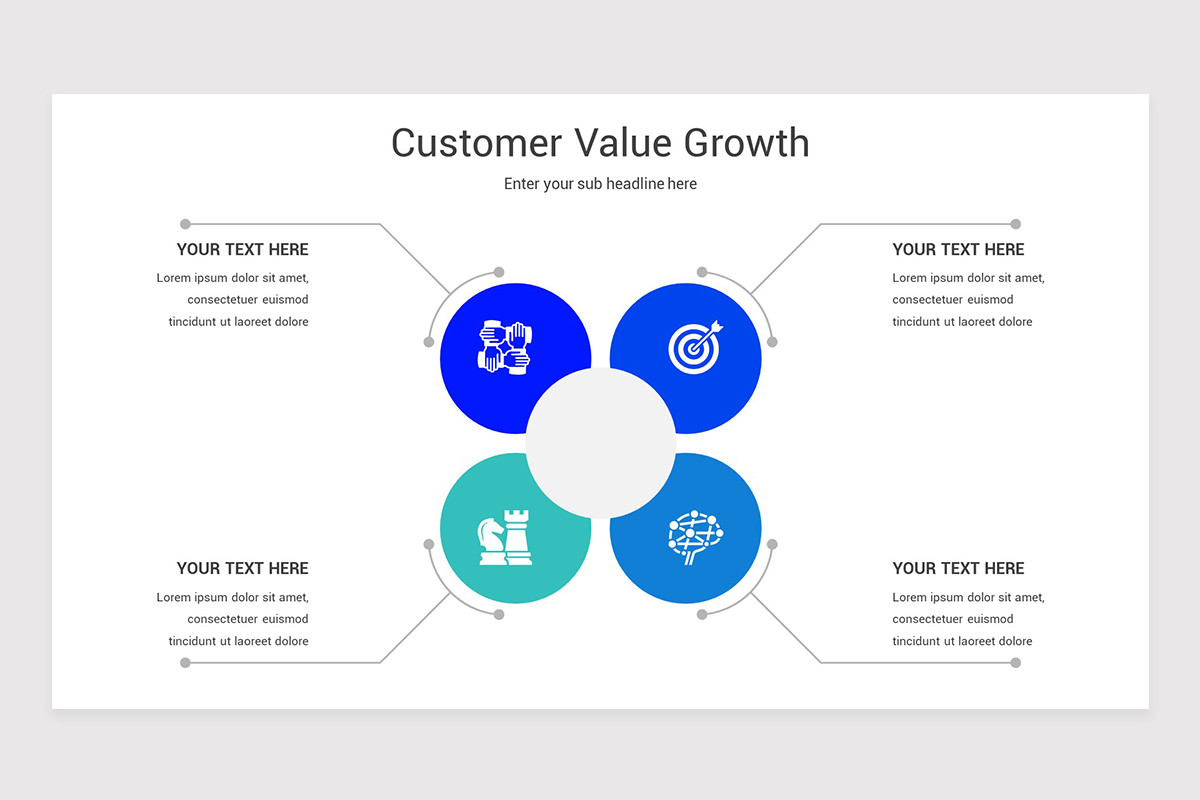 Customer Value Growth

Enter your sub headline here

YOUR TEXT HERE

Lorem ipsum dolor sit amet, consectetuer euismod tincidunt ut laoreet dolore

YOUR TEXT HERE

Lorem ipsum dolor sit amet, consectetuer euismod tincidunt ut laoreet dolore

YOUR TEXT HERE

Lorem ipsum dolor sit amet, consectetuer euismod tincidunt ut laoreet dolore

YOUR TEXT HERE

Lorem ipsum dolor sit amet, consectetuer euismod tincidunt ut laoreet dolore